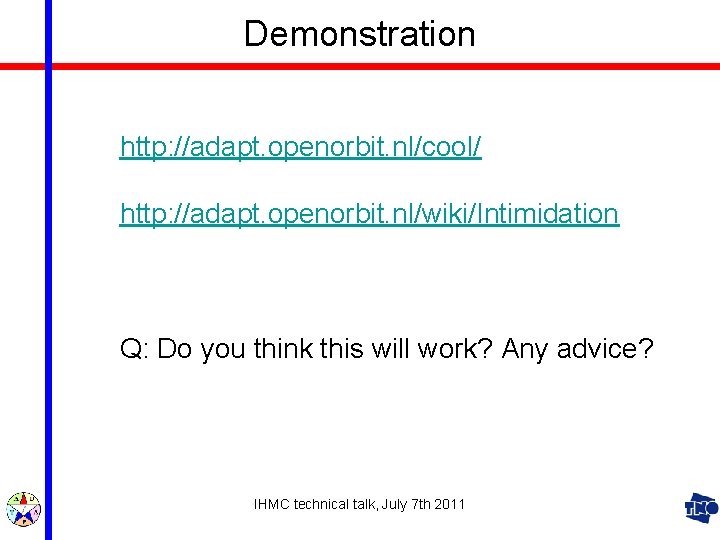 Demonstration

http://adapt.openorbit.nl/cool/

http://adapt.openorbit.nl/wiki/Intimidation

Q: Do you think this will work? Any advice?

IHMC technical talk, July 7th 2011

TNO